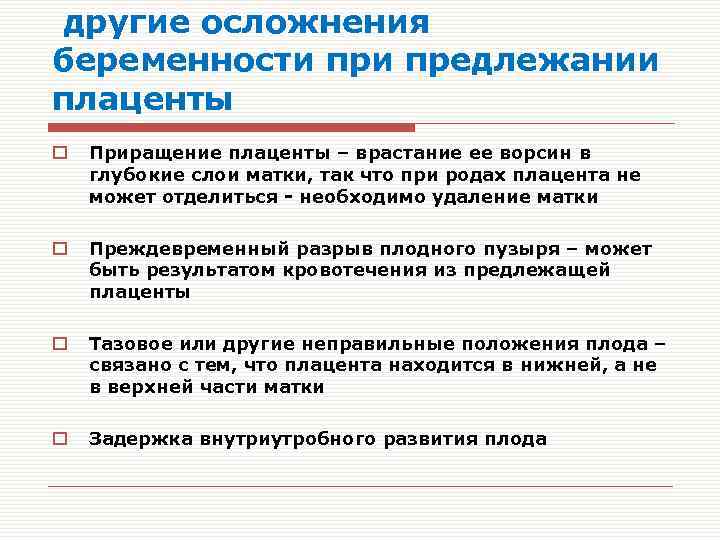 другие осложнения беременности при предлежании плаценты

Приращение плаценты – врастание ее ворсин в глубокие слои матки, так что при родах плацента не может отделиться - необходимо удаление матки

Преждевременный разрыв плодного пузыря – может быть результатом кровотечения из предлежащей плаценты

Тазовое или другие неправильные положения плода – связано с тем, что плацента находится в нижней, а не в верхней части матки

Задержка внутриутробного развития плода